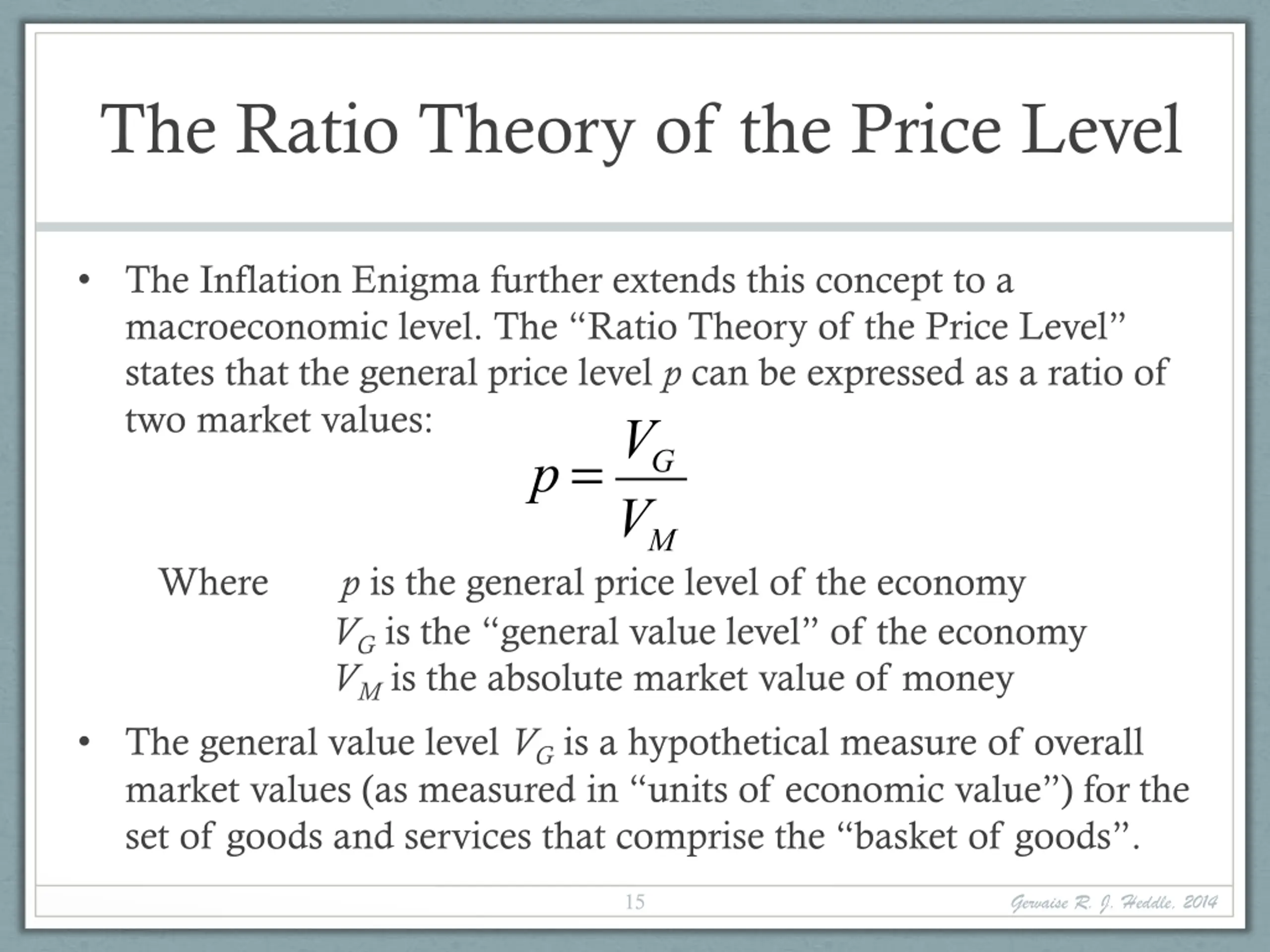 The Ratio Theory of the Price Level

• The Inflation Enigma further extends this concept to a macroeconomic level. The “Ratio Theory of the Price Level” states that the general price level $p$ can be expressed as a ratio of two market values:

$p = \frac{V_G}{V_M}$

Where $p$ is the general price level of the economy
$V_G$ is the “general value level” of the economy
$V_M$ is the absolute market value of money

• The general value level $V_G$ is a hypothetical measure of overall market values (as measured in “units of economic value”) for the set of goods and services that comprise the “basket of goods”.

15

Gervaise R. J. Heddle, 2014